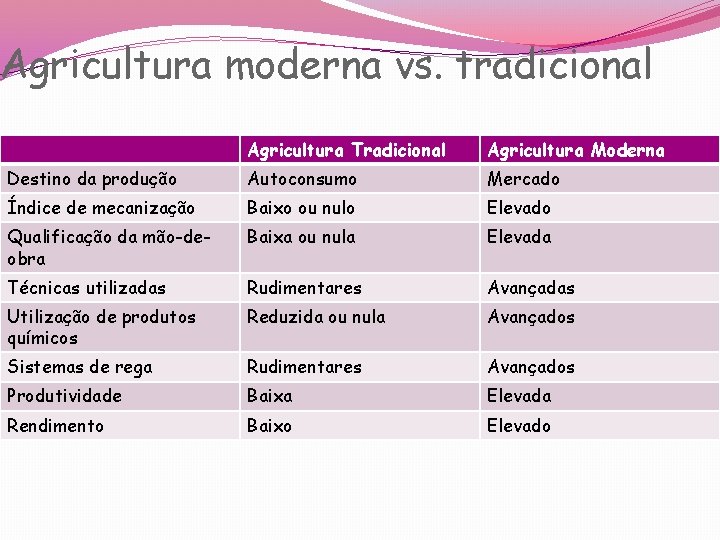 Agricultura moderna vs. tradicional

| | Agricultura Tradicional | Agricultura Moderna |
|---|---|---|
| Destino da produção | Autoconsumo | Mercado |
| Índice de mecanização | Baixo ou nulo | Elevado |
| Qualificação da mão-de-obra | Baixa ou nula | Elevada |
| Técnicas utilizadas | Rudimentares | Avançadas |
| Utilização de produtos químicos | Reduzida ou nula | Avançados |
| Sistemas de rega | Rudimentares | Avançados |
| Produtividade | Baixa | Elevada |
| Rendimento | Baixo | Elevado |